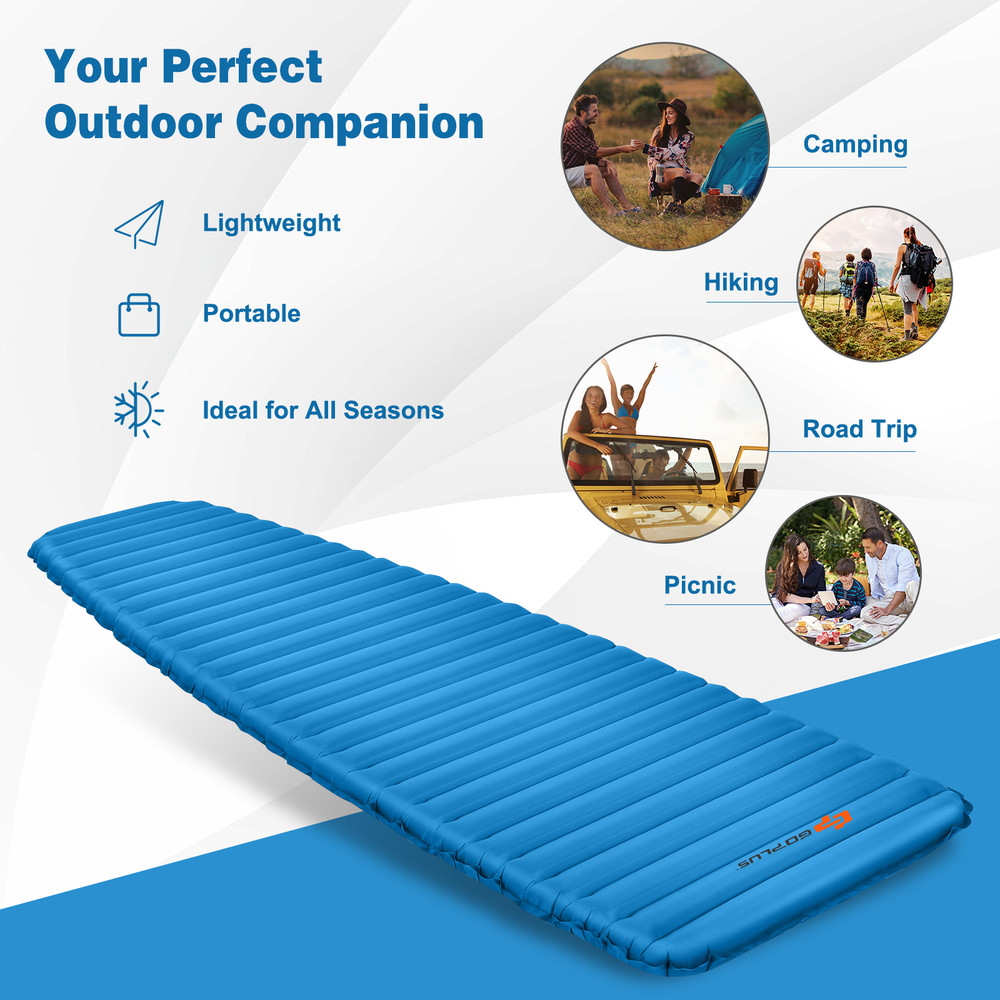 Your Perfect Outdoor Companion

Lightweight

Portable

Ideal for All Seasons

Camping

Hiking

Road Trip

Picnic

GOPLUS